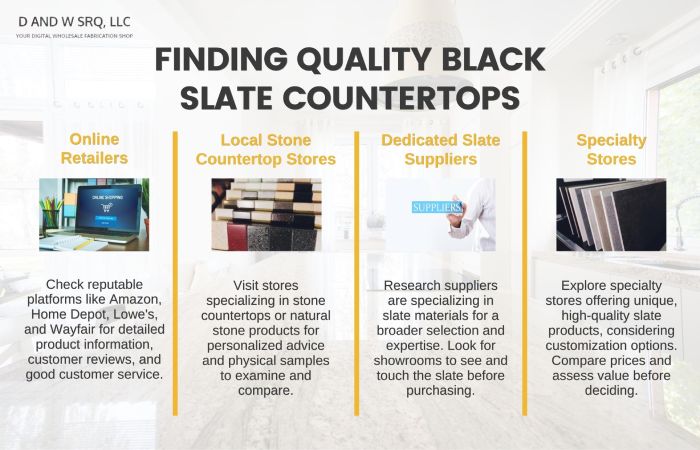 D AND W SRQ, LLC
YOUR DIGITAL WHOLESALE FABRICATION SHOP

FINDING QUALITY BLACK SLATE COUNTERTOPS

Online Retailers

ONLINE SHOPPING

Check reputable platforms like Amazon, Home Depot, Lowe's, and Wayfair for detailed product information, customer reviews, and good customer service.

Local Stone Countertop Stores

Visit stores specializing in stone countertops or natural stone products for personalized advice and physical samples to examine and compare.

Dedicated Slate Suppliers

SUPPLIERS

Research suppliers are specializing in slate materials for a broader selection and expertise. Look for showrooms to see and touch the slate before purchasing.

Specialty Stores

Explore specialty stores offering unique, high-quality slate products, considering customization options. Compare prices and assess value before deciding.